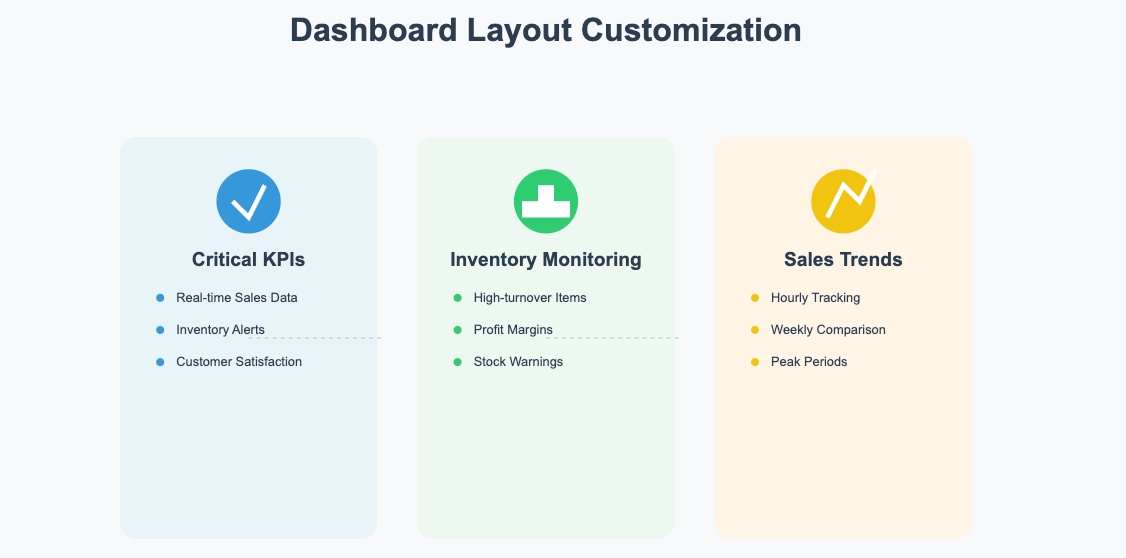 Dashboard Layout Customization

Critical KPIs
Real-time Sales Data
Inventory Alerts
Customer Satisfaction

Inventory Monitoring
High-turnover Items
Profit Margins
Stock Warnings

Sales Trends
Hourly Tracking
Weekly Comparison
Peak Periods